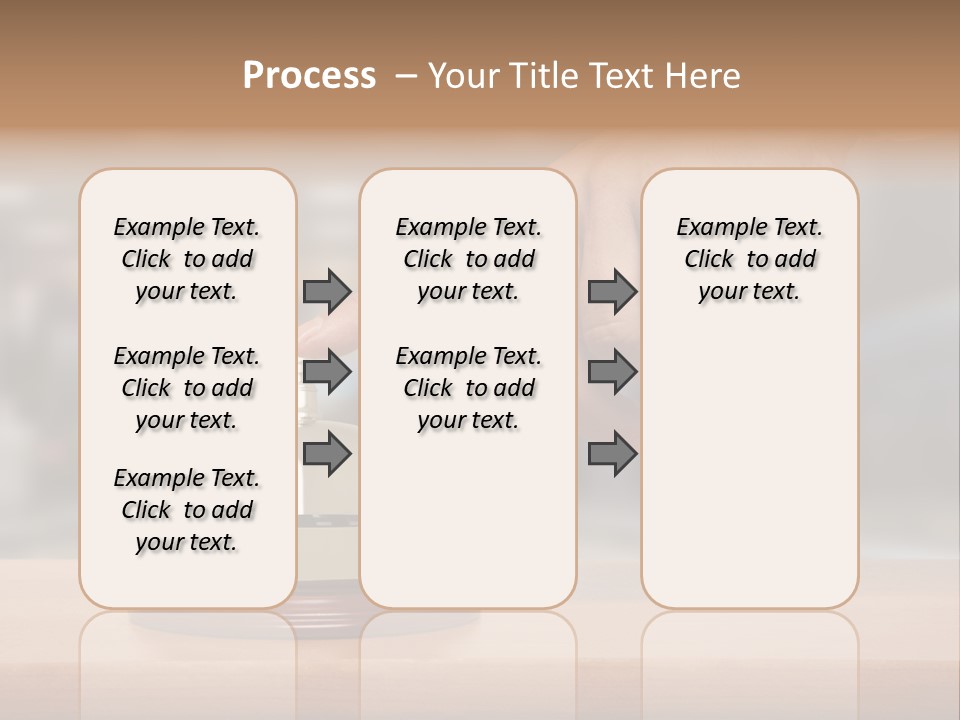 Process – Your Title Text Here

Example Text. Click to add your text.

Example Text. Click to add your text.

Example Text. Click to add your text.

Example Text. Click to add your text.

Example Text. Click to add your text.

Example Text. Click to add your text.